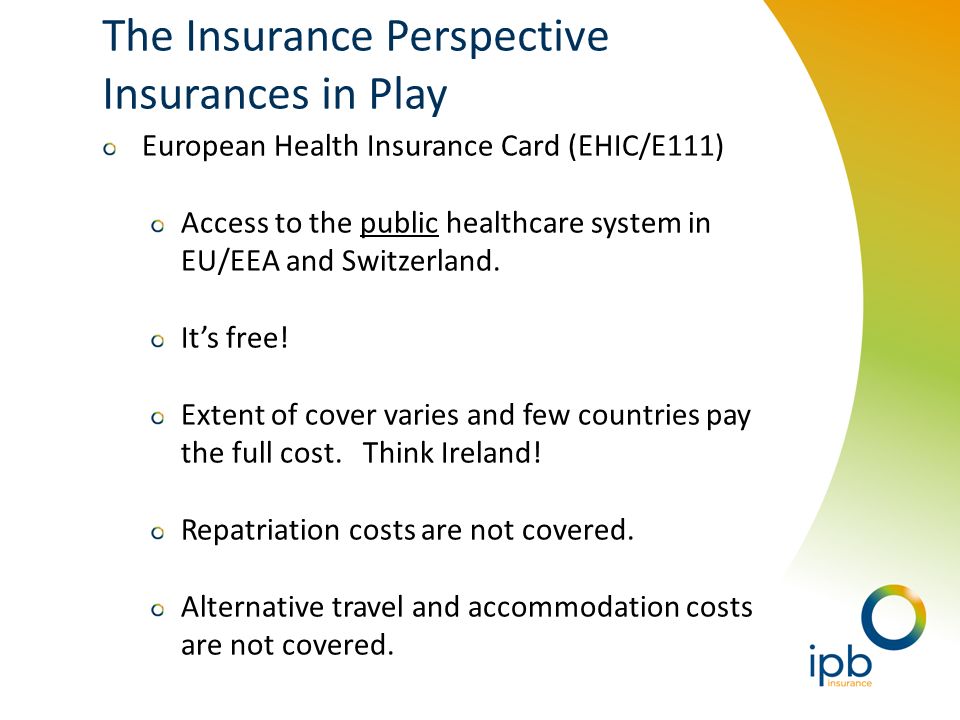 The Insurance Perspective
Insurances in Play

European Health Insurance Card (EHIC/E111)

Access to the public healthcare system in EU/EEA and Switzerland.

It's free!

Extent of cover varies and few countries pay the full cost. Think Ireland!

Repatriation costs are not covered.

Alternative travel and accommodation costs are not covered.

ipb
insurance